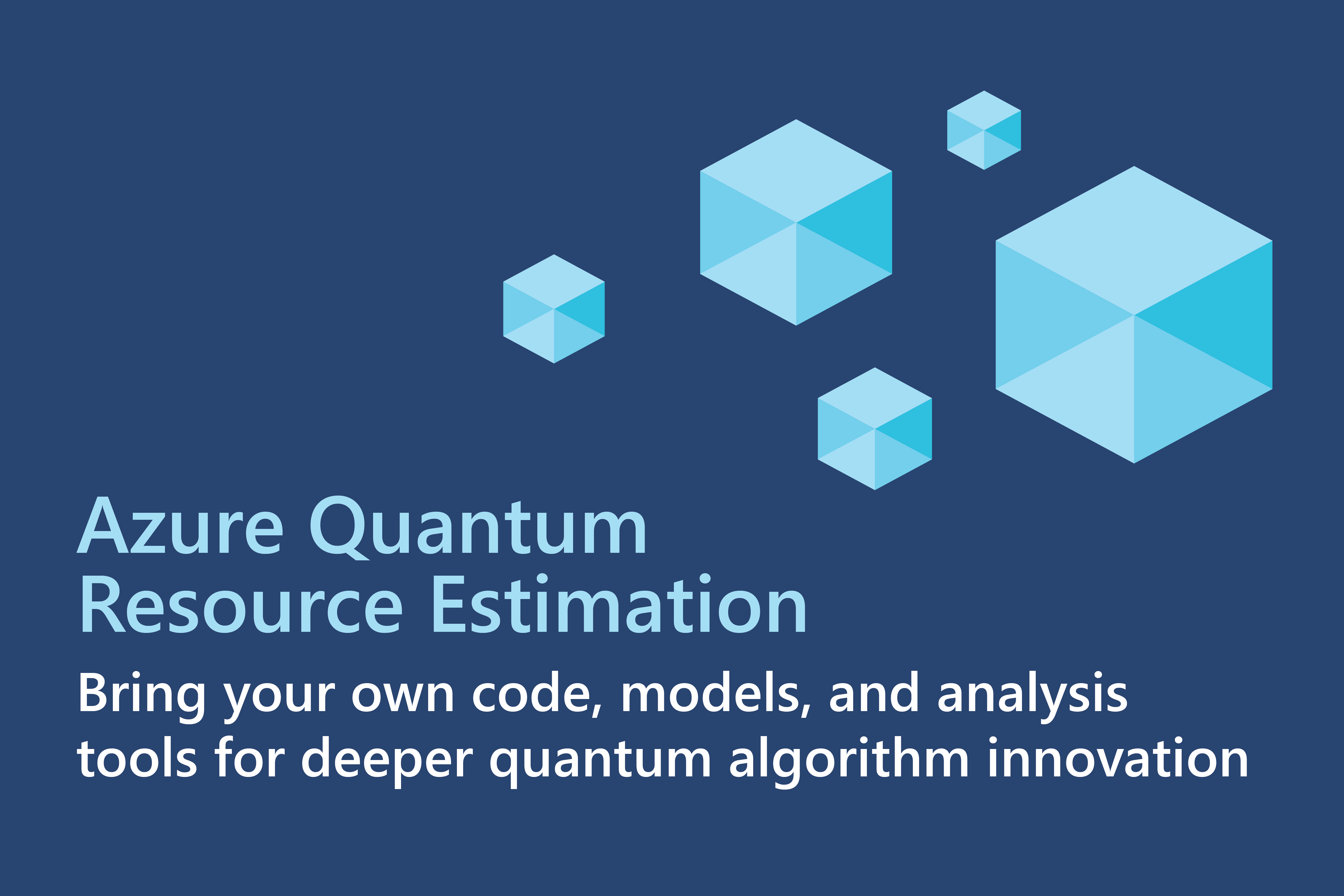 Azure Quantum Resource Estimation

Bring your own code, models, and analysis tools for deeper quantum algorithm innovation